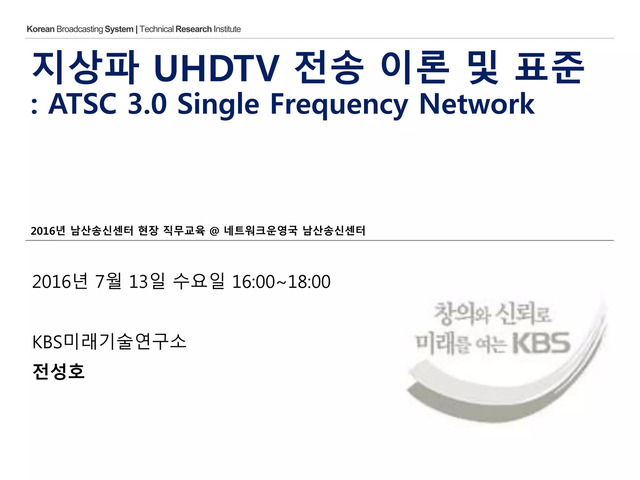 Korean Broadcasting System | Technical Research Institute

지상파 UHDTV 전송 이론 및 표준
: ATSC 3.0 Single Frequency Network

2016년 남산송신센터 현장 직무교육 @ 네트워크운영국 남산송신센터

2016년 7월 13일 수요일 16:00~18:00

KBS미래기술연구소
전성호

창의와 신뢰로
미래를 여는 KBS